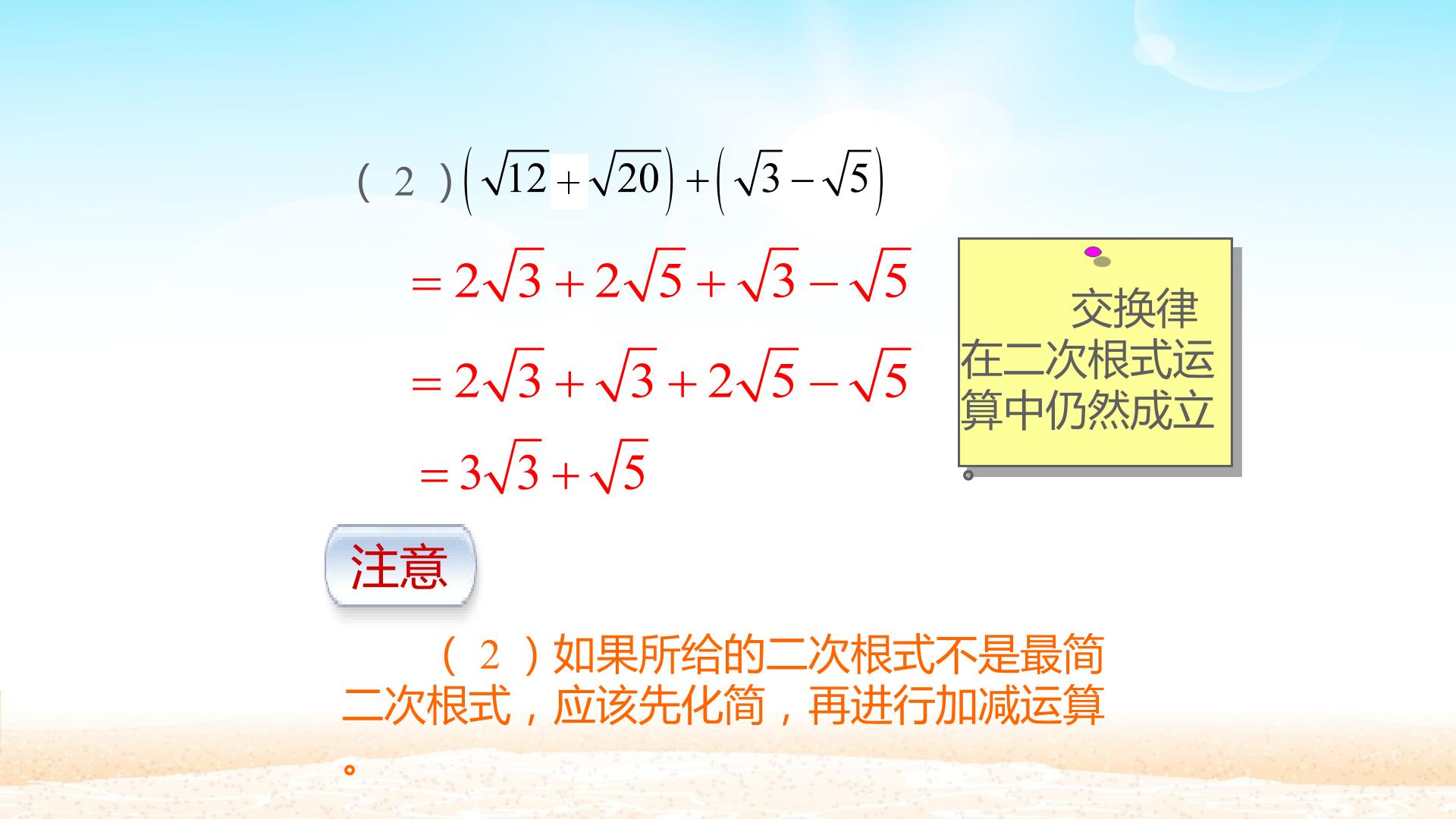 （2）$\left(\sqrt{12}+\sqrt{20}\right)+\left(\sqrt{3}-\sqrt{5}\right)$

$=2\sqrt{3}+2\sqrt{5}+\sqrt{3}-\sqrt{5}$

$=2\sqrt{3}+\sqrt{3}+2\sqrt{5}-\sqrt{5}$

$=3\sqrt{3}+\sqrt{5}$

交换律在二次根式运算中仍然成立

注意

（2）如果所给的二次根式不是最简二次根式，应该先化简，再进行加减运算。